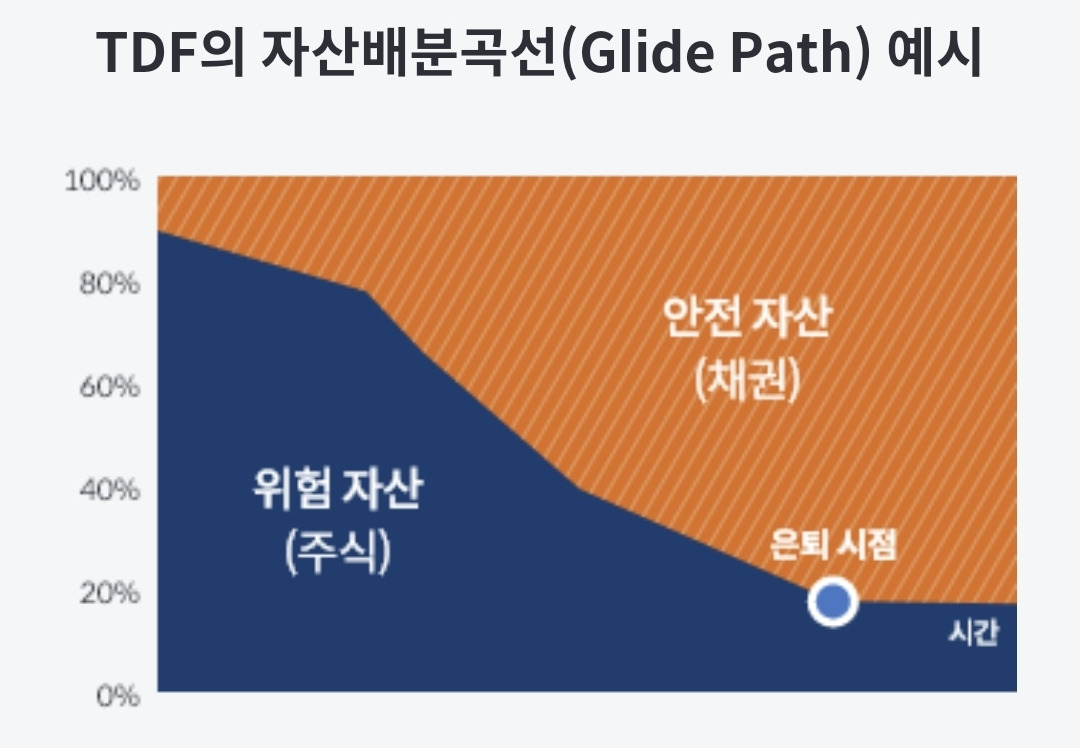 TDF의 자산배분곡선(Glide Path) 예시

100%
80%
60%
40%
20%
0%

안전 자산
(채권)

위험 자산
(주식)

은퇴 시점

시간